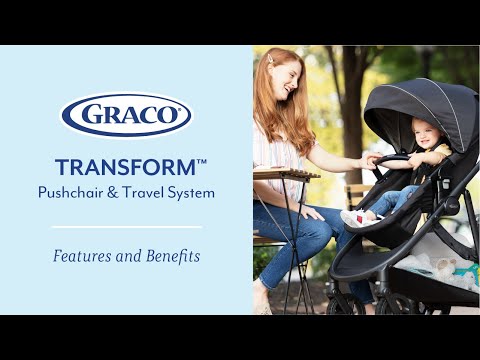 GRACO®

TRANSFORM™
Pushchair & Travel System

Features and Benefits